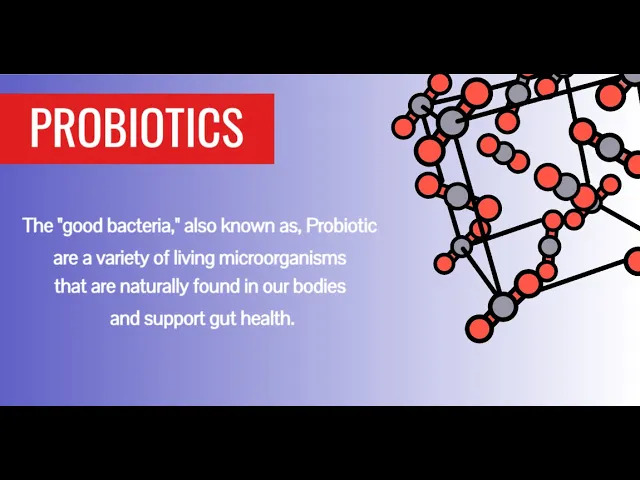 PROBIOTICS

The "good bacteria," also known as, Probiotic are a variety of living microorganisms that are naturally found in our bodies and support gut health.